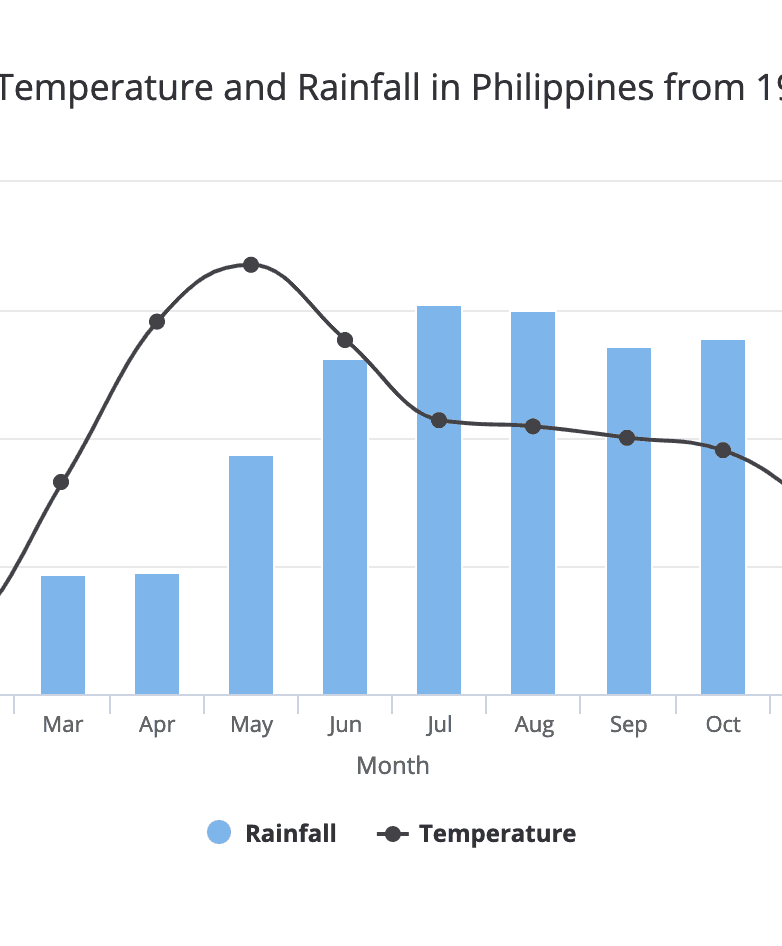 Temperature and Rainfall in Philippines from 19

Mar
Apr
May
Jun
Jul
Aug
Sep
Oct

Month

Rainfall
Temperature